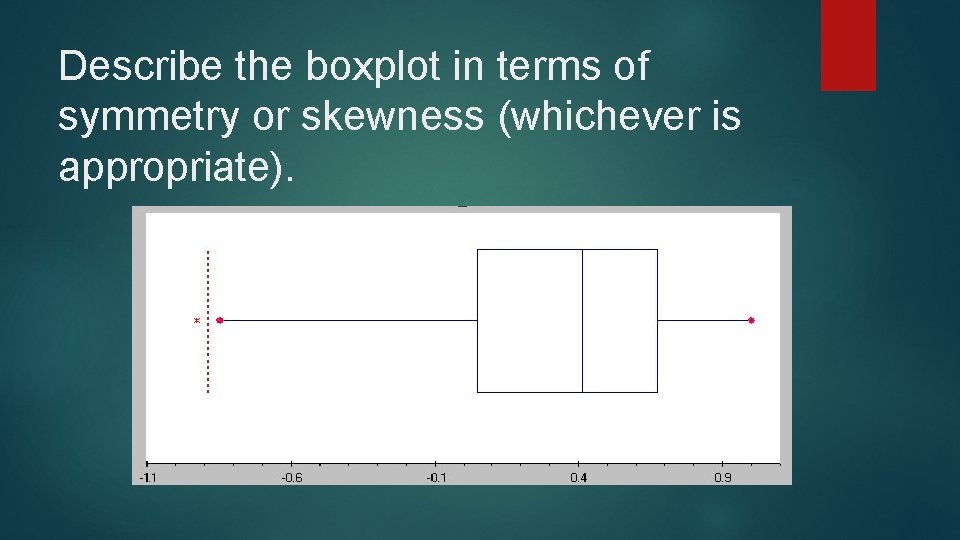 Describe the boxplot in terms of symmetry or skewness (whichever is appropriate).

-1.1 -0.6 -0.1 0.4 0.9